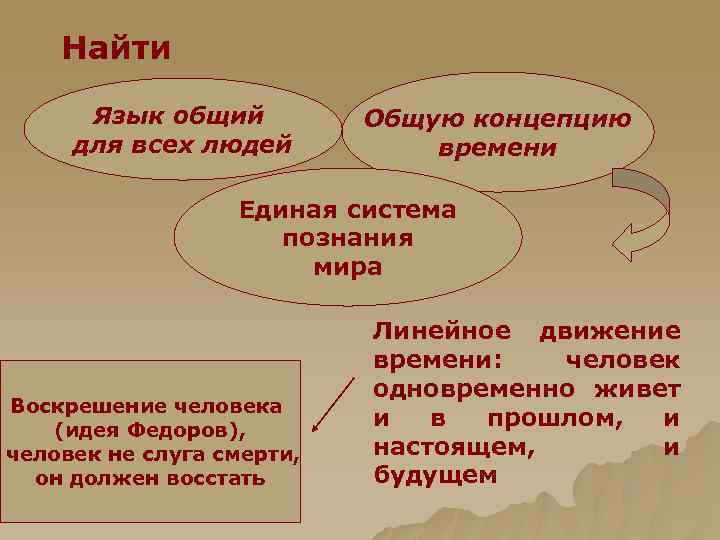 Найти

Язык общий для всех людей

Общую концепцию времени

Единая система познания мира

Линейное движение времени: человек одновременно живет и в прошлом, и настоящем, и будущем

Воскрешение человека (идея Федоров), человек не слуга смерти, он должен восстать